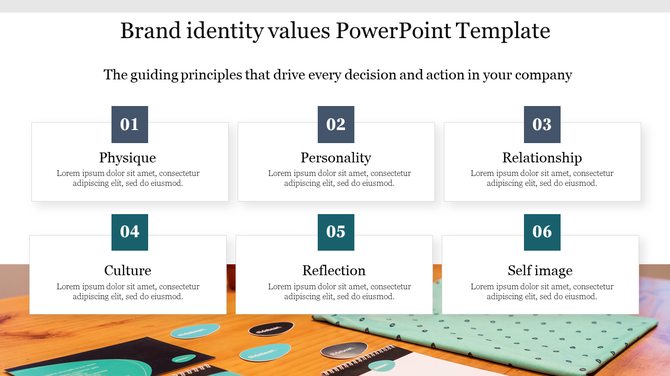 Brand identity values PowerPoint Template

The guiding principles that drive every decision and action in your company

01

Physique

Lorem ipsum dolor sit amet, consectetur adipiscing elit, sed do eiusmod.

02

Personality

Lorem ipsum dolor sit amet, consectetur adipiscing elit, sed do eiusmod.

03

Relationship

Lorem ipsum dolor sit amet, consectetur adipiscing elit, sed do eiusmod.

04

Culture

Lorem ipsum dolor sit amet, consectetur adipiscing elit, sed do eiusmod.

05

Reflection

Lorem ipsum dolor sit amet, consectetur adipiscing elit, sed do eiusmod.

06

Self image

Lorem ipsum dolor sit amet, consectetur adipiscing elit, sed do eiusmod.